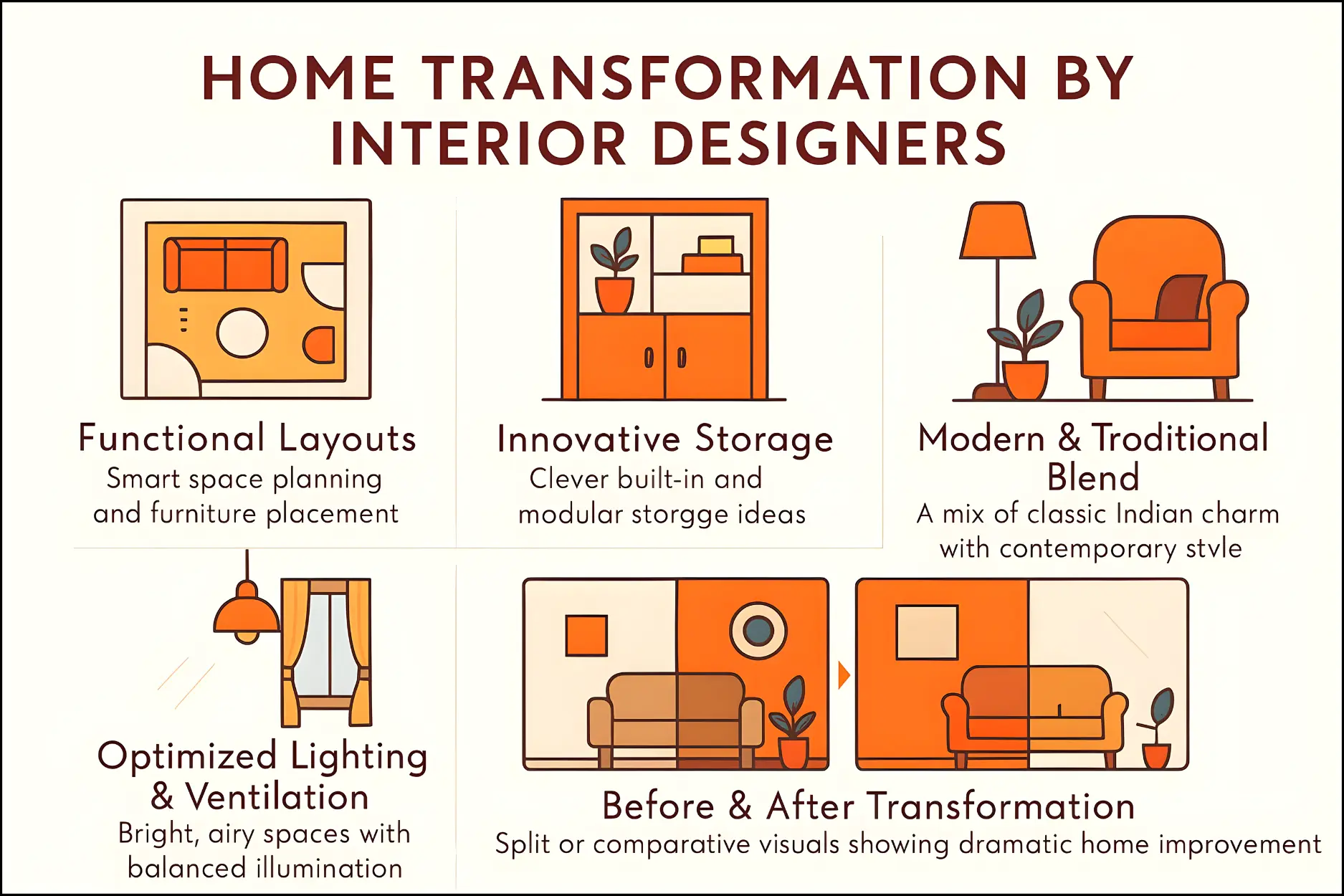 HOME TRANSFORMATION BY INTERIOR DESIGNERS

Functional Layouts
Smart space planning and furniture placement

Innovative Storage
Clever built-in and modular storgge ideas

Modern & Troditional Blend
A mix of classic Indian charm with contemporary stvle

Optimized Lighting & Ventilation
Bright, airy spaces with balanced illumination

Before & After Transformation
Split or comparative visuals showing dramatic home improvement